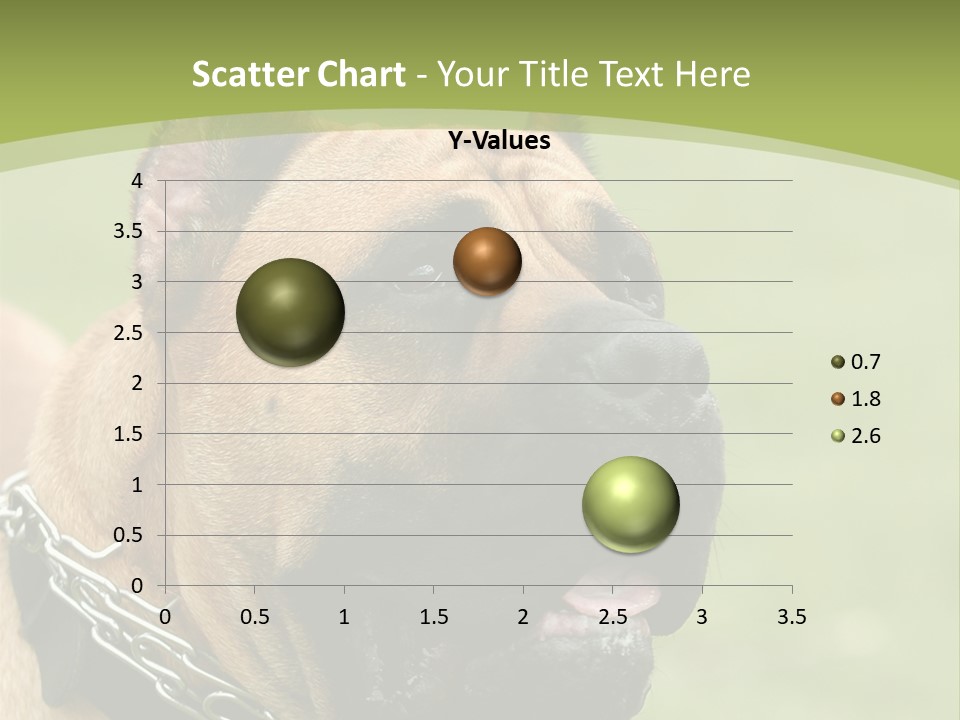 Scatter Chart - Your Title Text Here

Y-Values

4
3.5
3
2.5
2
1.5
1
0.5
0

0 0.5 1 1.5 2 2.5 3 3.5

0.7
1.8
2.6